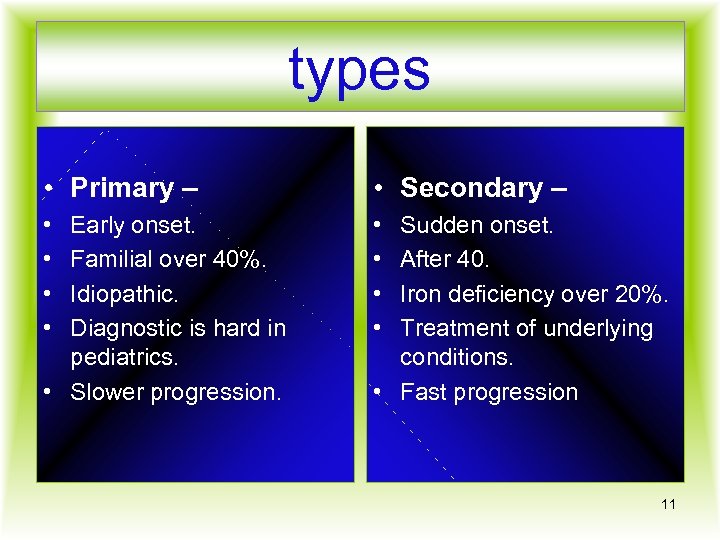 types

• Primary –
• Early onset.
• Familial over 40%.
• Idiopathic.
• Diagnostic is hard in pediatrics.
• Slower progression.

• Secondary –
• Sudden onset.
• After 40.
• Iron deficiency over 20%.
• Treatment of underlying conditions.
• Fast progression

11